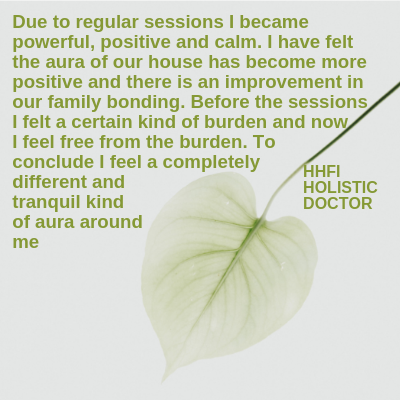 Due to regular sessions I became powerful, positive and calm. I have felt the aura of our house has become more positive and there is an improvement in our family bonding. Before the sessions I felt a certain kind of burden and now I feel free from the burden. To conclude I feel a completely different and tranquil kind of aura around me

HHFI
HOLISTIC
DOCTOR